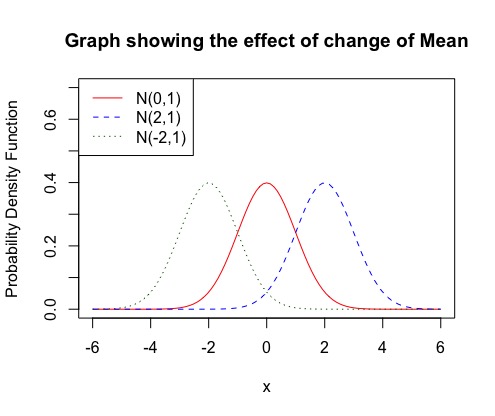 Graph showing the effect of change of Mean

N(0,1)
N(2,1)
N(-2,1)

Probability Density Function

0.0
0.2
0.4
0.6

-6
-4
-2
0
2
4
6

x